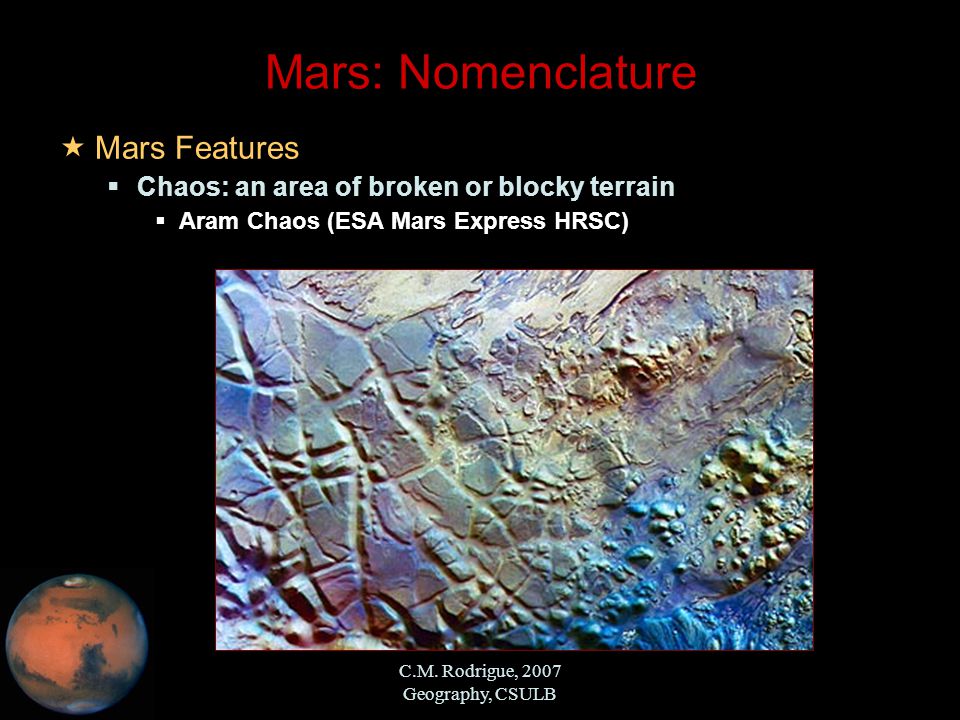 Mars: Nomenclature

★ Mars Features

▪ Chaos: an area of broken or blocky terrain

▪ Aram Chaos (ESA Mars Express HRSC)

C.M. Rodrigue, 2007
Geography, CSULB